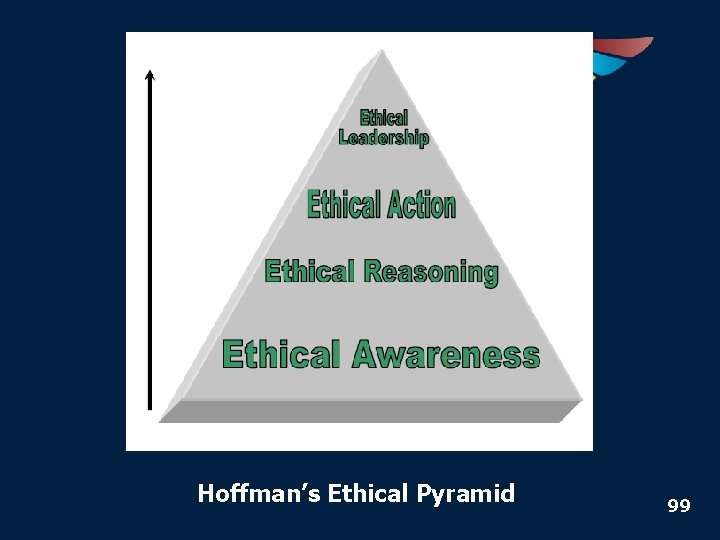 Ethical Leadership

Ethical Action

Ethical Reasoning

Ethical Awareness

Hoffman's Ethical Pyramid

99